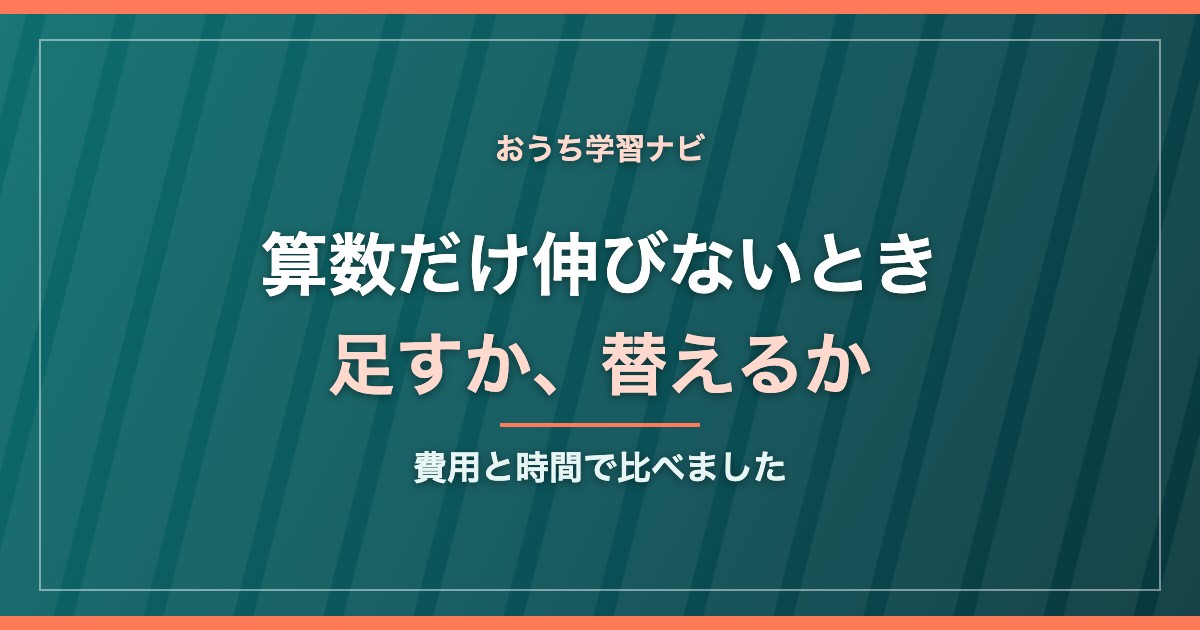 おうち学習ナビ

算数だけ伸びないとき
足すか、替えるか

費用と時間で比べました